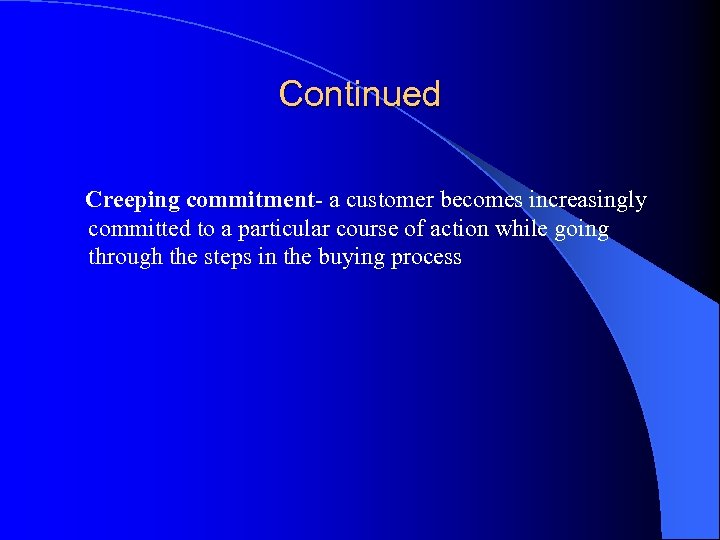 Continued

Creeping commitment- a customer becomes increasingly committed to a particular course of action while going through the steps in the buying process